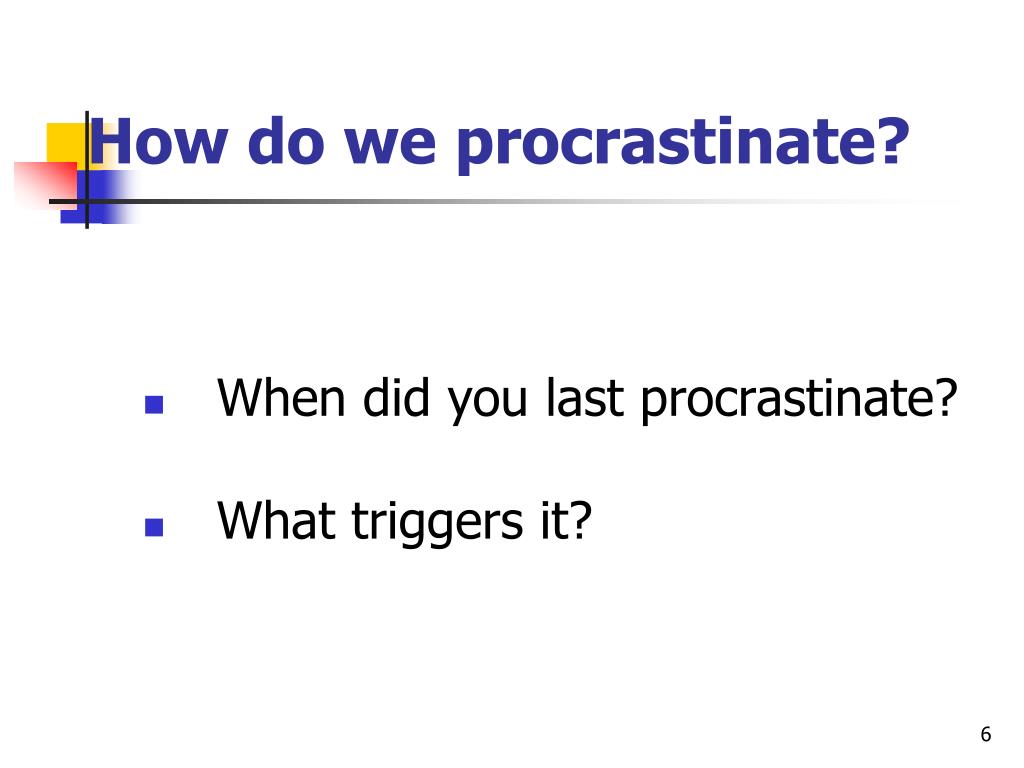 How do we procrastinate?

- When did you last procrastinate?
- What triggers it?

6